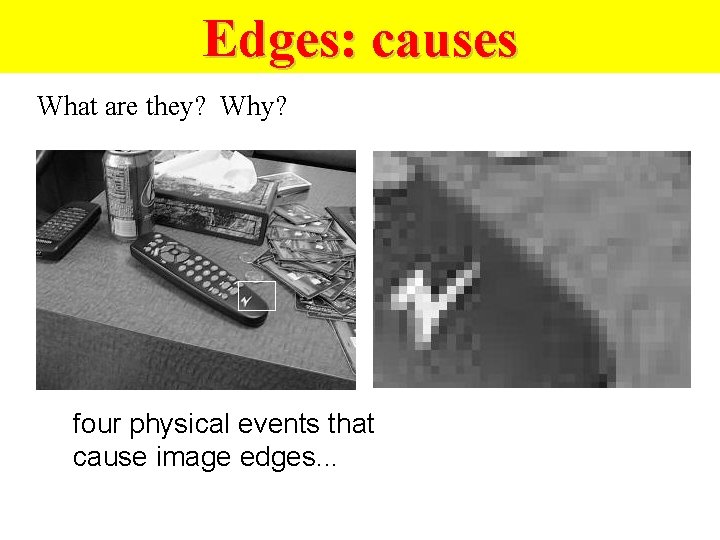 Edges: causes

What are they? Why?

four physical events that cause image edges...